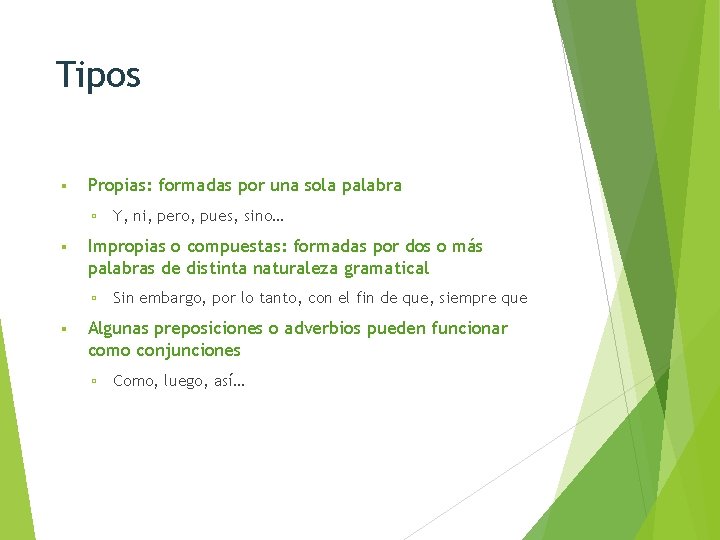 Tipos

▪ Propias: formadas por una sola palabra

▫ Y, ni, pero, pues, sino…

▪ Impropias o compuestas: formadas por dos o más palabras de distinta naturaleza gramatical

▫ Sin embargo, por lo tanto, con el fin de que, siempre que

▪ Algunas preposiciones o adverbios pueden funcionar como conjunciones

▫ Como, luego, así…